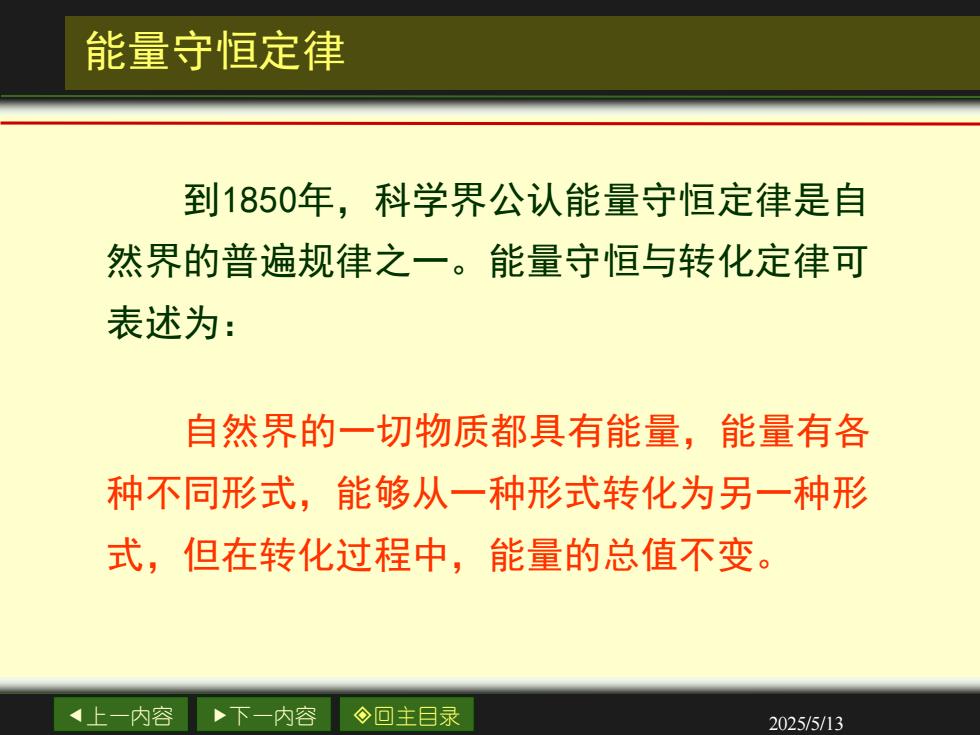 能量守恒定律

到1850年，科学界公认能量守恒定律是自然界的普遍规律之一。能量守恒与转化定律可表述为：

自然界的一切物质都具有能量，能量有各种不同形式，能够从一种形式转化为另一种形式，但在转化过程中，能量的总值不变。

◀上一内容 ▶下一内容 ◈回主目录

2025/5/13